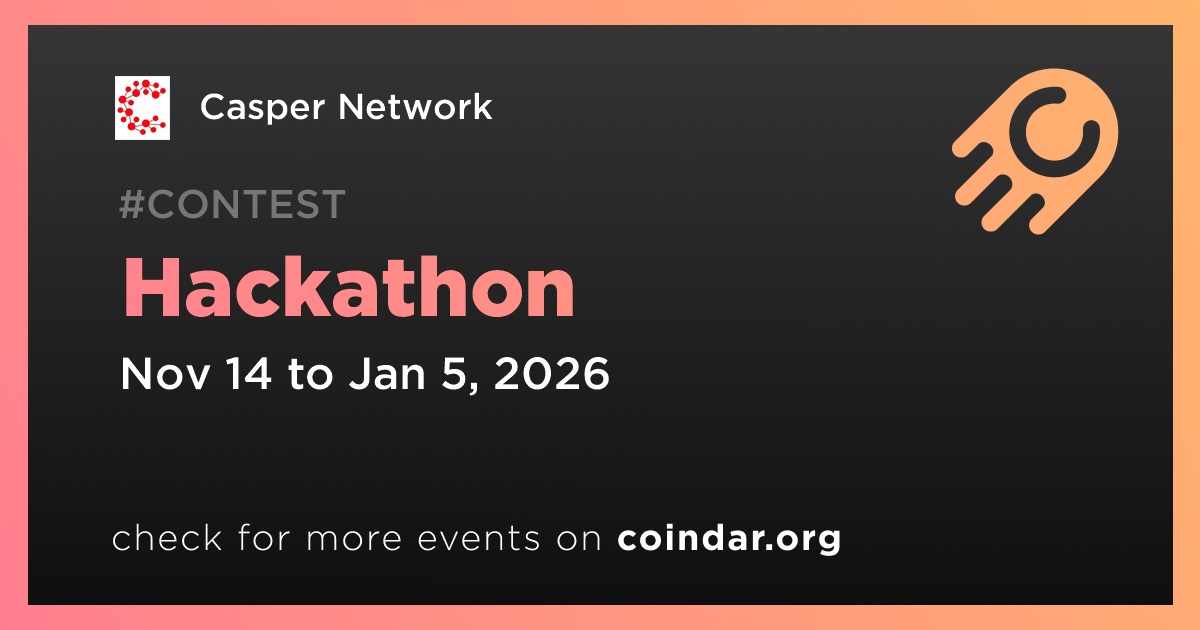 Casper Network

#CONTEST

Hackathon

Nov 14 to Jan 5, 2026

check for more events on coindar.org